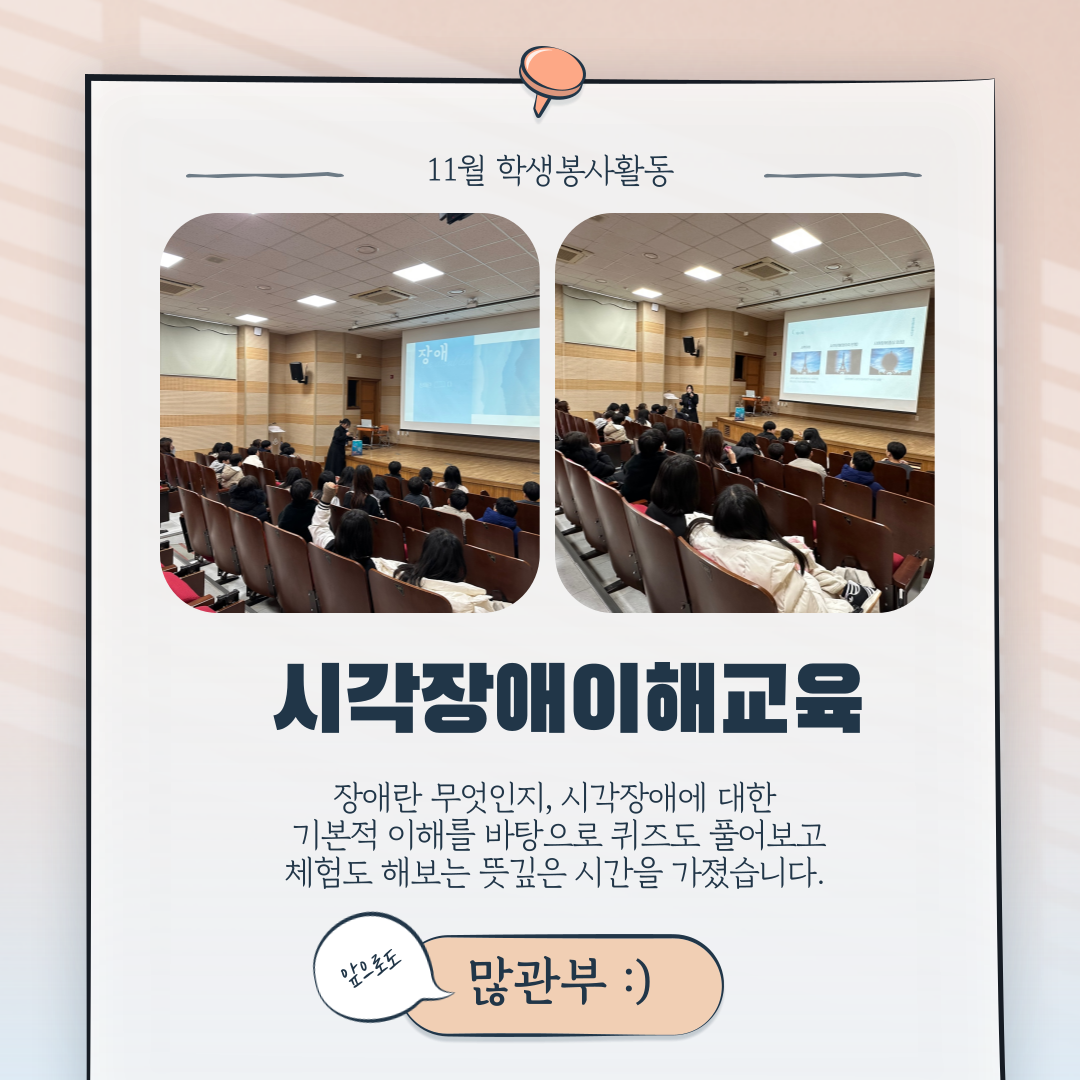 11월 학생봉사활동

장애

시각장애이해교육

장애란 무엇인지, 시각장애에 대한 기본적 이해를 바탕으로 퀴즈도 풀어보고 체험도 해보는 뜻깊은 시간을 가졌습니다.

앞으로도

많관부 :)